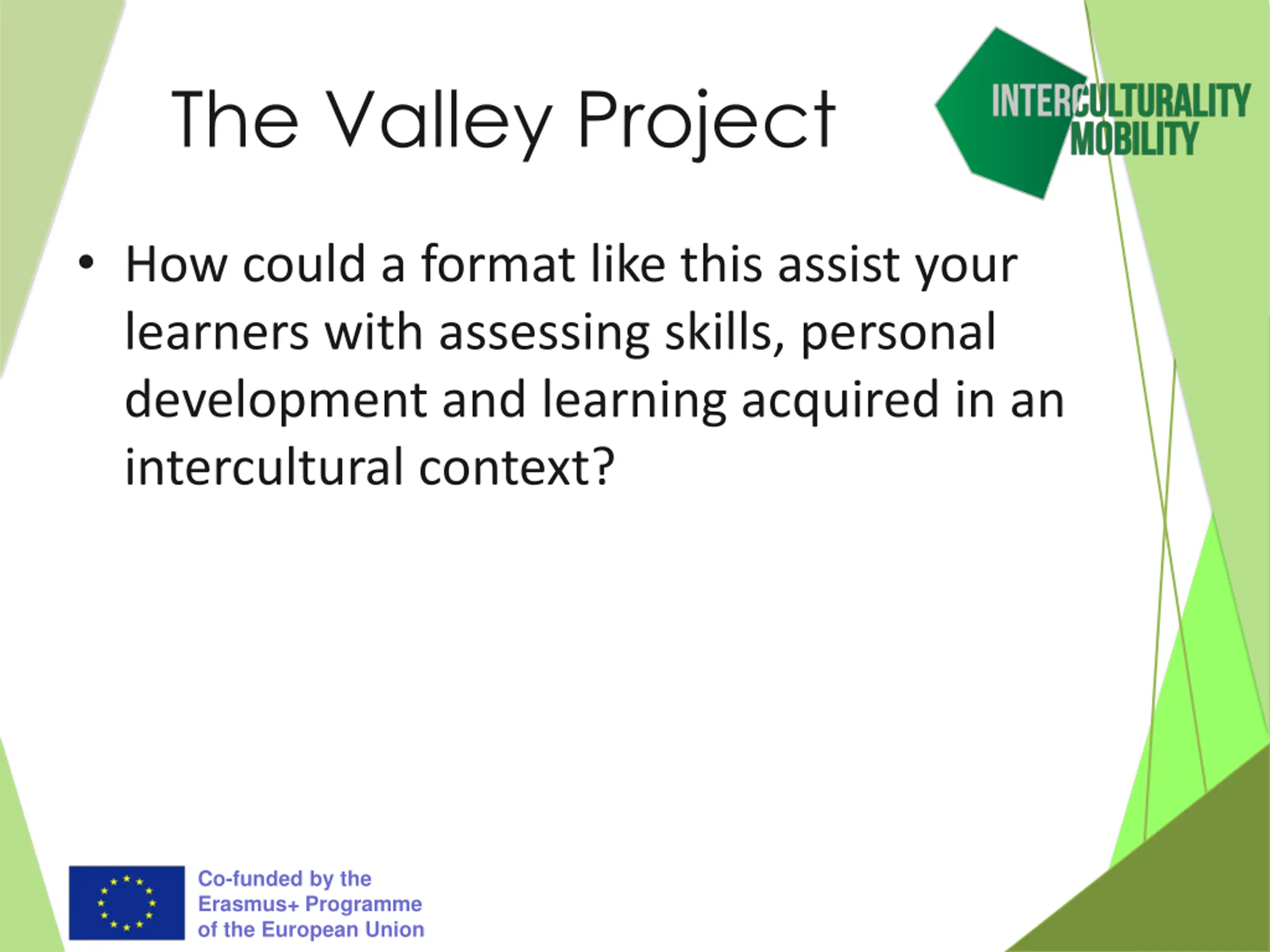 The Valley Project

INTERCULTURALITY MOBILITY

• How could a format like this assist your learners with assessing skills, personal development and learning acquired in an intercultural context?

Co-funded by the Erasmus+ Programme of the European Union